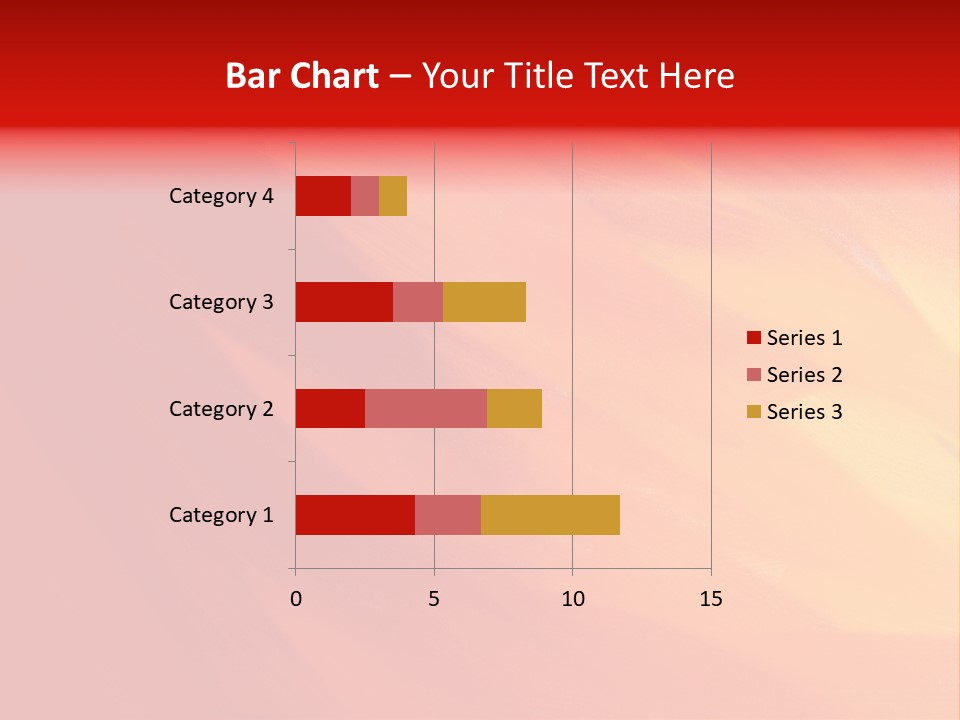 Bar Chart – Your Title Text Here

Category 4
Category 3
Category 2
Category 1

0
5
10
15

Series 1
Series 2
Series 3